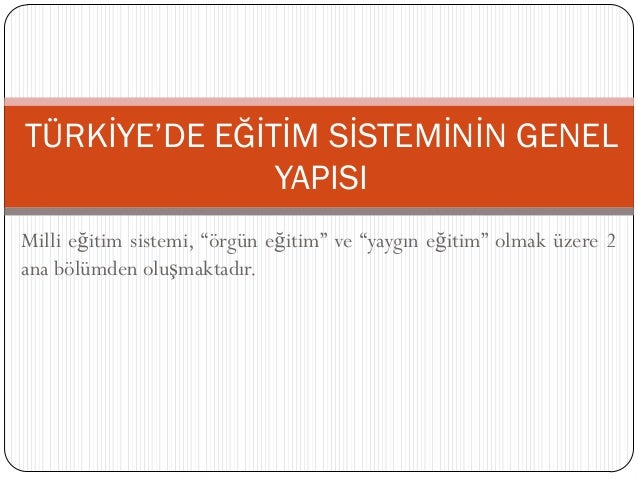 TÜRKİYE’DE EĞİTİM SİSTEMİNİN GENEL YAPISI

Milli eğitim sistemi, “örgün eğitim” ve “yaygın eğitim” olmak üzere 2 ana bölümden oluşmaktadır.